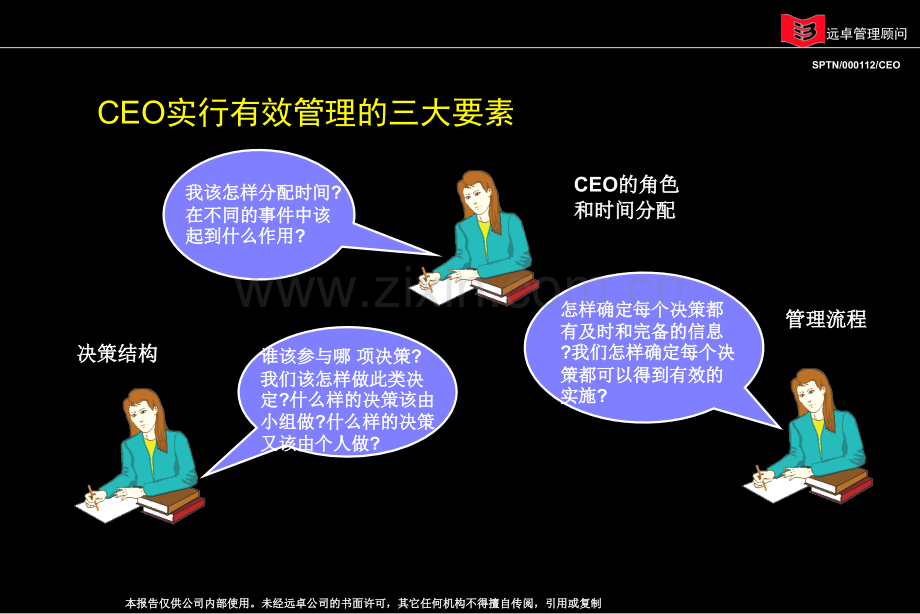 远卓管理顾问

SPTN/000112/CEO

CEO实行有效管理的三大要素

我该怎样分配时间?在不同的事件中该起到什么作用?

CEO的角色和时间分配

www.zixin.com.cn

怎样确定每个决策都有及时和完备的信息?我们怎样确定每个决策都可以得到有效的实施?

管理流程

决策结构

谁该参与哪 项决策?我们该怎样做此类决定?什么样的决策该由小组做?什么样的决策又该由个人做?

本报告仅供公司内部使用。未经远卓公司的书面许可，其它任何机构不得擅自传阅，引用或复制